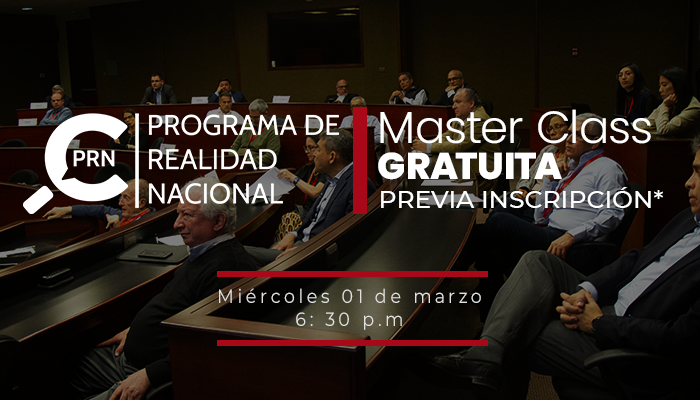 PRN
PROGRAMA DE REALIDAD NACIONAL

Master Class
GRATUITA
PREVIA INSCRIPCIÓN*

Miércoles 01 de marzo
6: 30 p.m